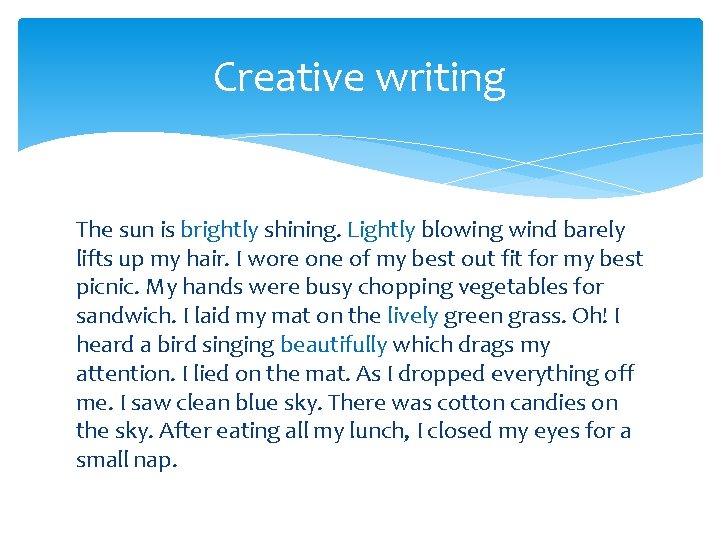 Creative writing

The sun is brightly shining. Lightly blowing wind barely lifts up my hair. I wore one of my best out fit for my best picnic. My hands were busy chopping vegetables for sandwich. I laid my mat on the lively green grass. Oh! I heard a bird singing beautifully which drags my attention. I lied on the mat. As I dropped everything off me. I saw clean blue sky. There was cotton candies on the sky. After eating all my lunch, I closed my eyes for a small nap.